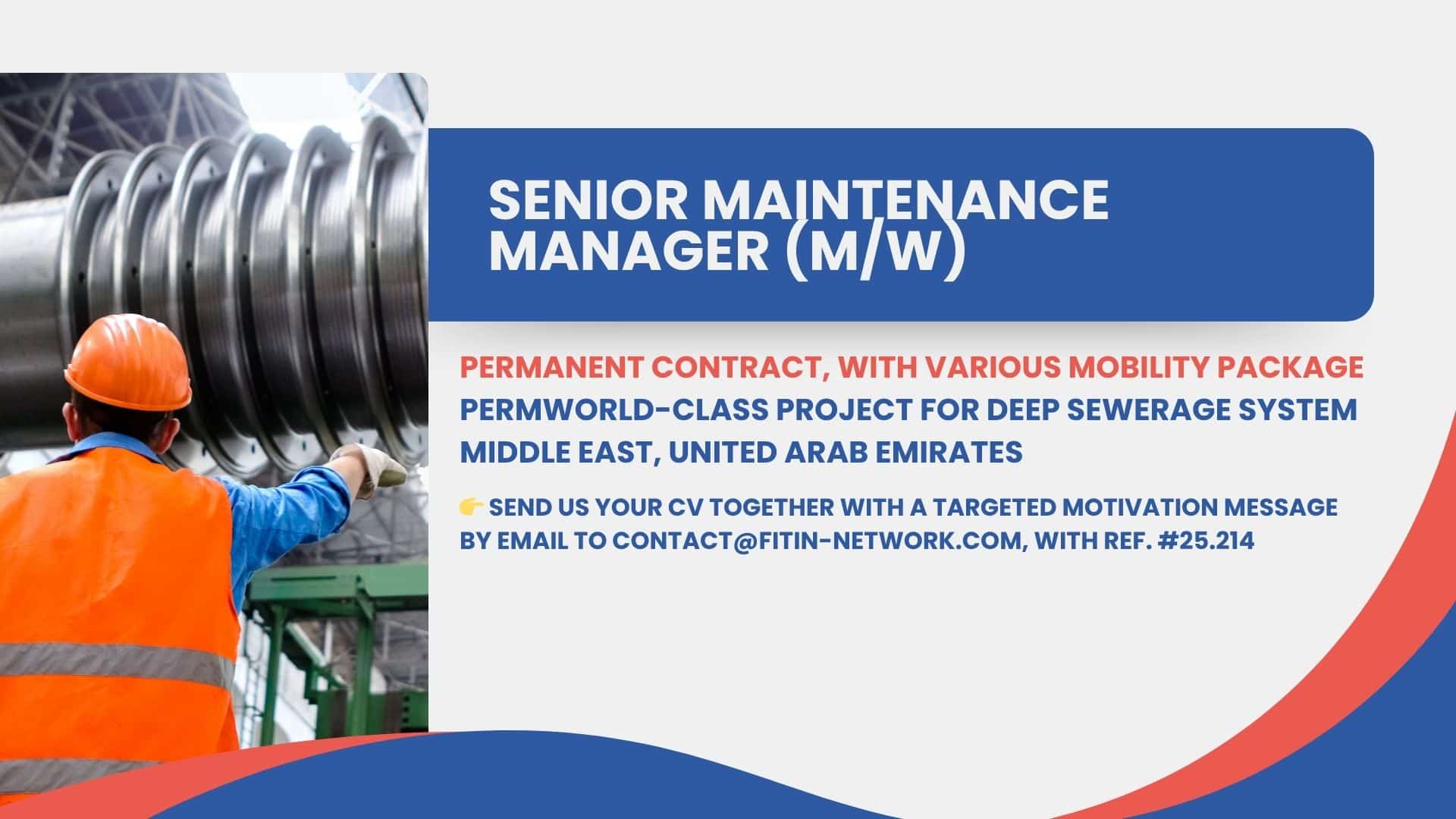 SENIOR MAINTENANCE MANAGER (M/W)

PERMANENT CONTRACT, WITH VARIOUS MOBILITY PACKAGE
PERMWORLD-CLASS PROJECT FOR DEEP SEWERAGE SYSTEM
MIDDLE EAST, UNITED ARAB EMIRATES

👉 SEND US YOUR CV TOGETHER WITH A TARGETED MOTIVATION MESSAGE BY EMAIL TO CONTACT@FITIN-NETWORK.COM, WITH REF. #25.214